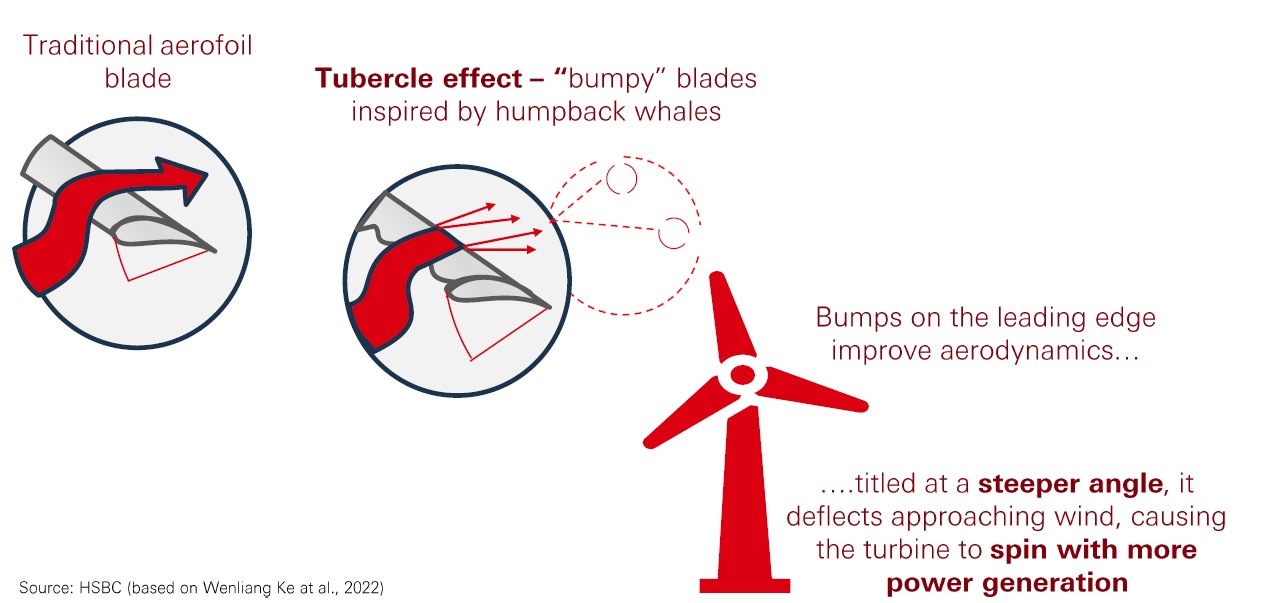 Traditional aerofoil blade

Tubercle effect – "bumpy" blades inspired by humpback whales

Bumps on the leading edge improve aerodynamics…

….titled at a steeper angle, it deflects approaching wind, causing the turbine to spin with more power generation

Source: HSBC (based on Wenliang Ke at al., 2022)